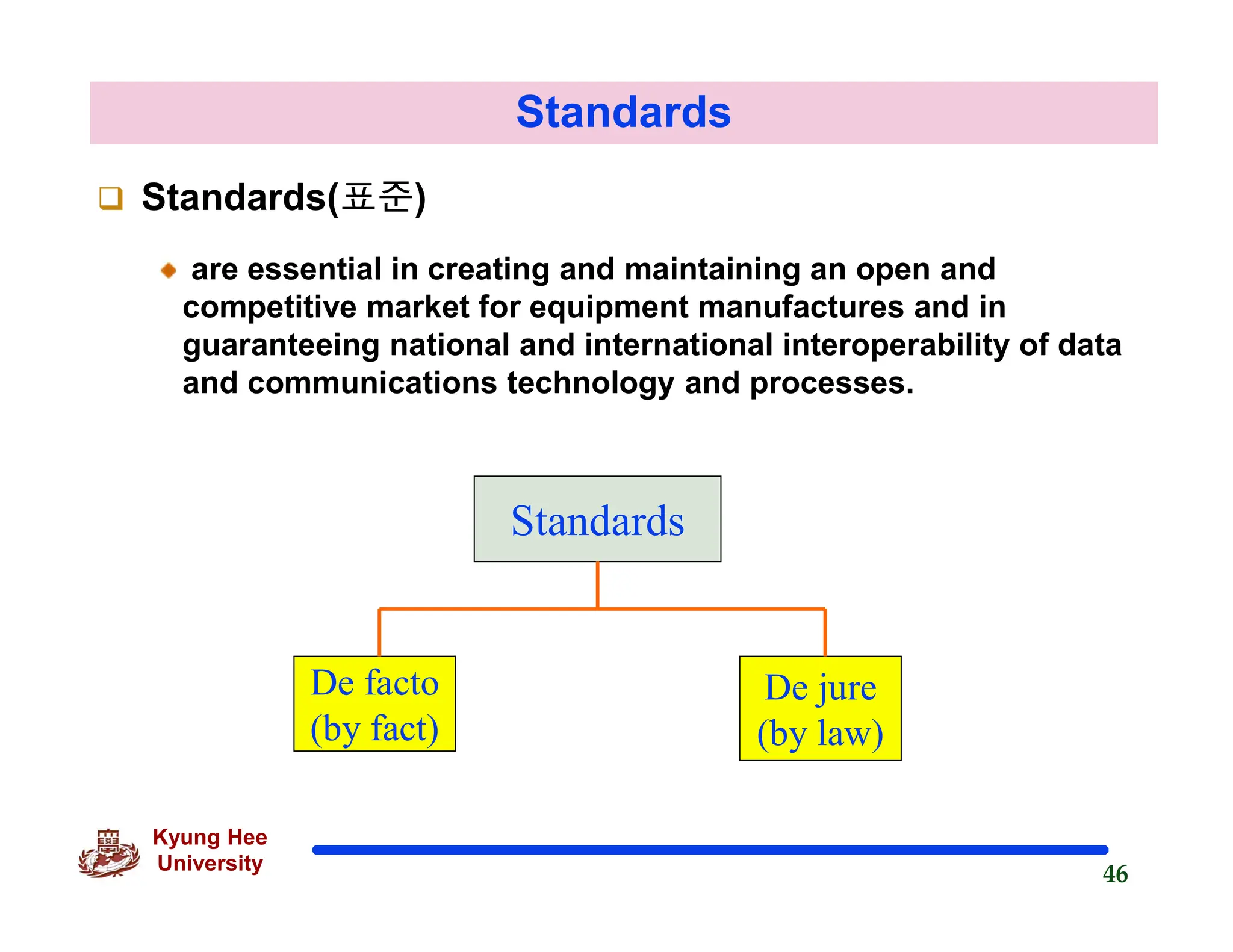 Standards

Standards(표준)

are essential in creating and maintaining an open and competitive market for equipment manufactures and in guaranteeing national and international interoperability of data and communications technology and processes.

Standards

De facto (by fact)

De jure (by law)

Kyung Hee University

46